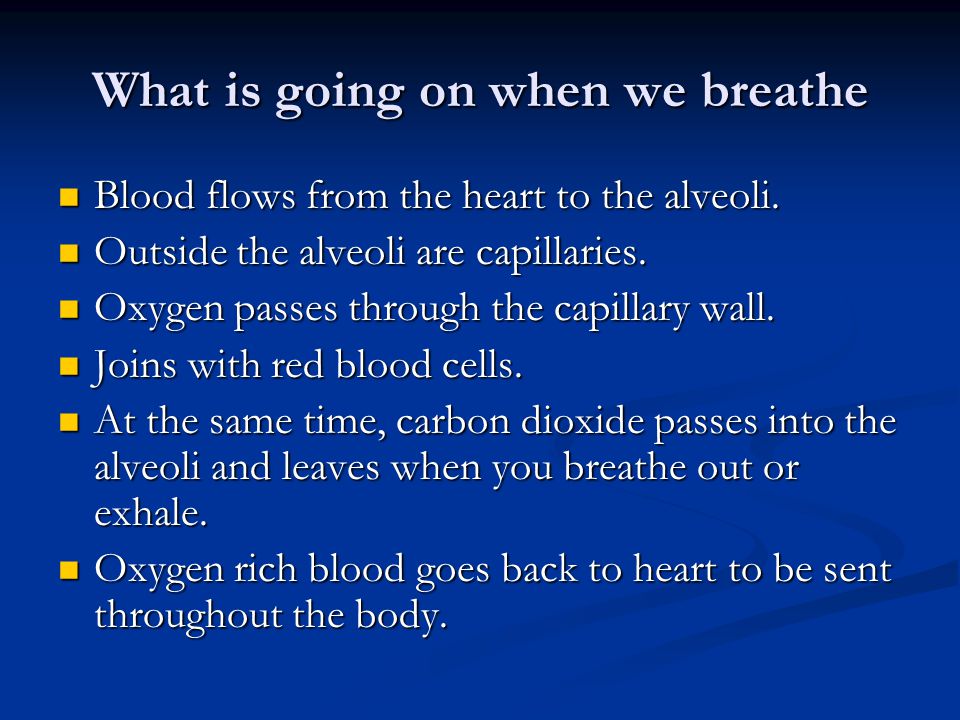 What is going on when we breathe

- Blood flows from the heart to the alveoli.
- Outside the alveoli are capillaries.
- Oxygen passes through the capillary wall.
- Joins with red blood cells.
- At the same time, carbon dioxide passes into the alveoli and leaves when you breathe out or exhale.
- Oxygen rich blood goes back to heart to be sent throughout the body.